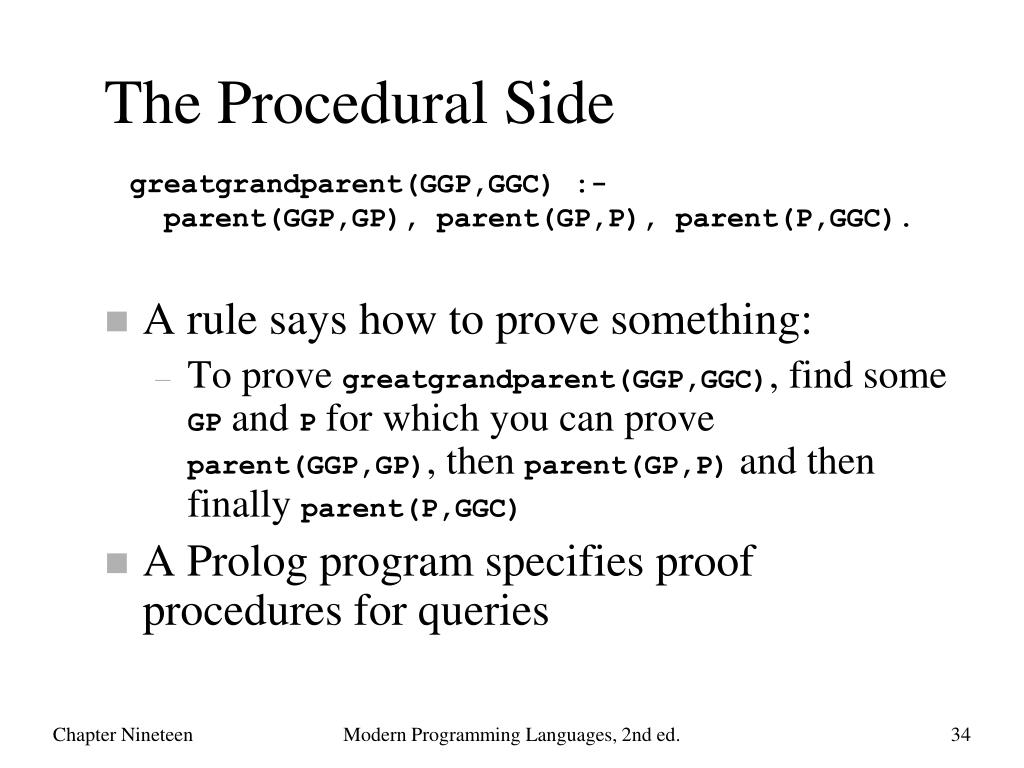 The Procedural Side

greatgrandparent(GGP,GGC) :-
  parent(GGP,GP), parent(GP,P), parent(P,GGC).

A rule says how to prove something:
– To prove greatgrandparent(GGP,GGC), find some GP and P for which you can prove parent(GGP,GP), then parent(GP,P) and then finally parent(P,GGC)

A Prolog program specifies proof procedures for queries

Chapter Nineteen
Modern Programming Languages, 2nd ed.
34